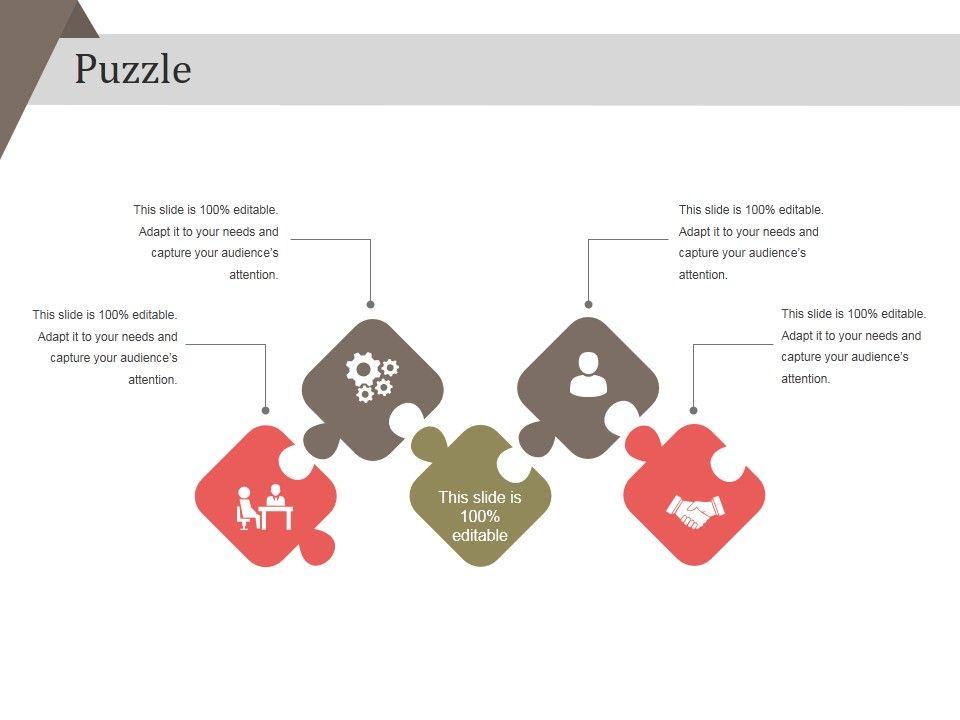 Puzzle

This slide is 100% editable. Adapt it to your needs and capture your audience's attention.

This slide is 100% editable. Adapt it to your needs and capture your audience's attention.

This slide is 100% editable. Adapt it to your needs and capture your audience's attention.

This slide is 100% editable. Adapt it to your needs and capture your audience's attention.

This slide is 100% editable